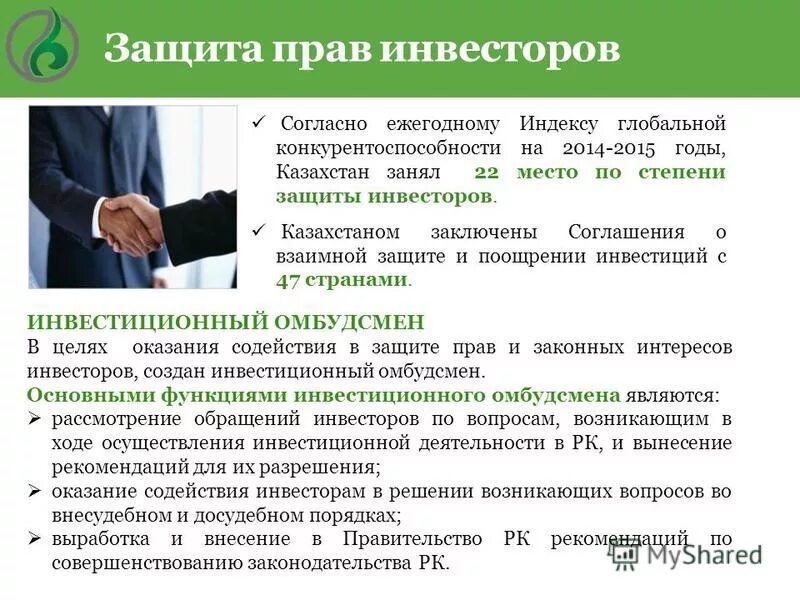 Защита прав инвесторов

✓ Согласно ежегодному Индексу глобальной конкурентоспособности на 2014-2015 годы, Казахстан занял 22 место по степени защиты инвесторов.

✓ Казахстаном заключены Соглашения о взаимной защите и поощрении инвестиций с 47 странами.

ИНВЕСТИЦИОННЫЙ ОМБУДСМЕН
В целях оказания содействия в защите прав и законных интересов инвесторов, создан инвестиционный омбудсмен.
Основными функциями инвестиционного омбудсмена являются:
➢ рассмотрение обращений инвесторов по вопросам, возникающим в ходе осуществления инвестиционной деятельности в РК, и вынесение рекомендаций для их разрешения;
➢ оказание содействия инвесторам в решении возникающих вопросов во внесудебном и досудебном порядках;
➢ выработка и внесение в Правительство РК рекомендаций по совершенствованию законодательства РК.

MyShared